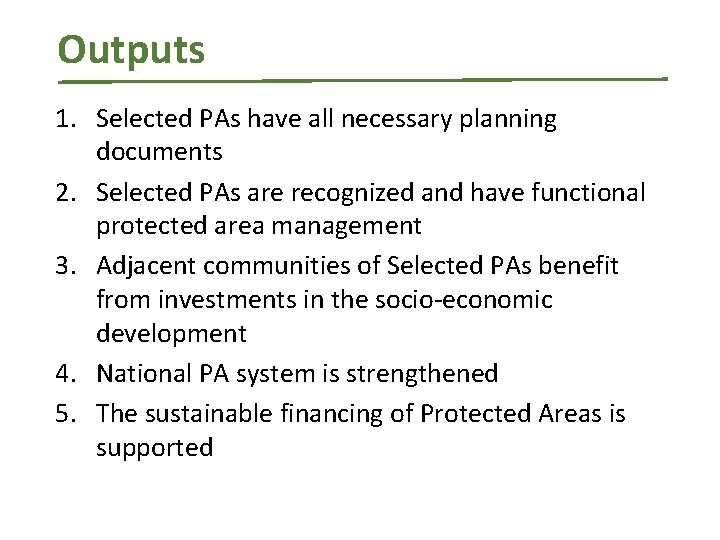 Outputs

1. Selected PAs have all necessary planning documents
2. Selected PAs are recognized and have functional protected area management
3. Adjacent communities of Selected PAs benefit from investments in the socio-economic development
4. National PA system is strengthened
5. The sustainable financing of Protected Areas is supported